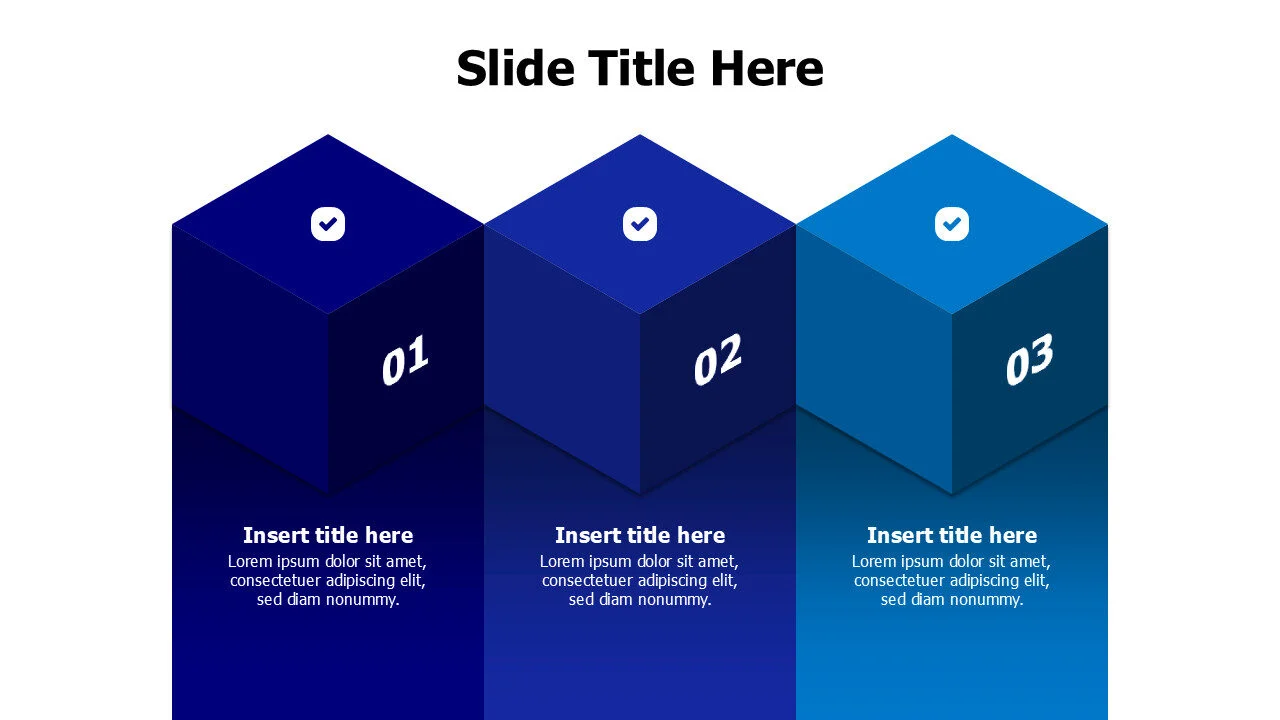 Slide Title Here

01

Insert title here

Lorem ipsum dolor sit amet, consectetuer adipiscing elit, sed diam nonummy.

02

Insert title here

Lorem ipsum dolor sit amet, consectetuer adipiscing elit, sed diam nonummy.

03

Insert title here

Lorem ipsum dolor sit amet, consectetuer adipiscing elit, sed diam nonummy.